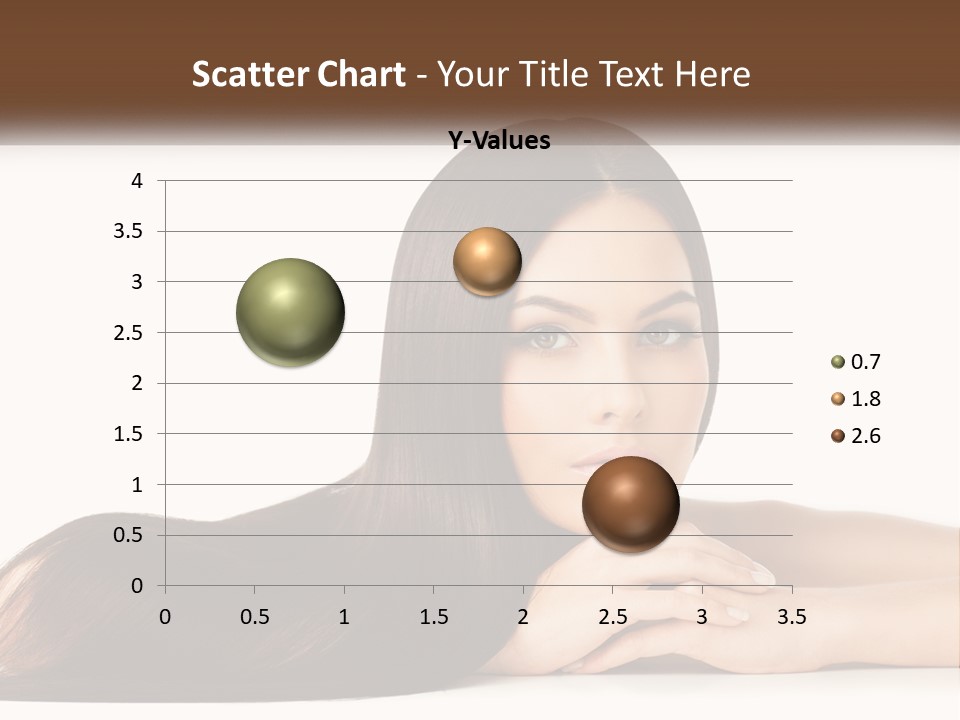 Scatter Chart - Your Title Text Here

Y-Values

4
3.5
3
2.5
2
1.5
1
0.5
0

0 0.5 1 1.5 2 2.5 3 3.5

0.7
1.8
2.6